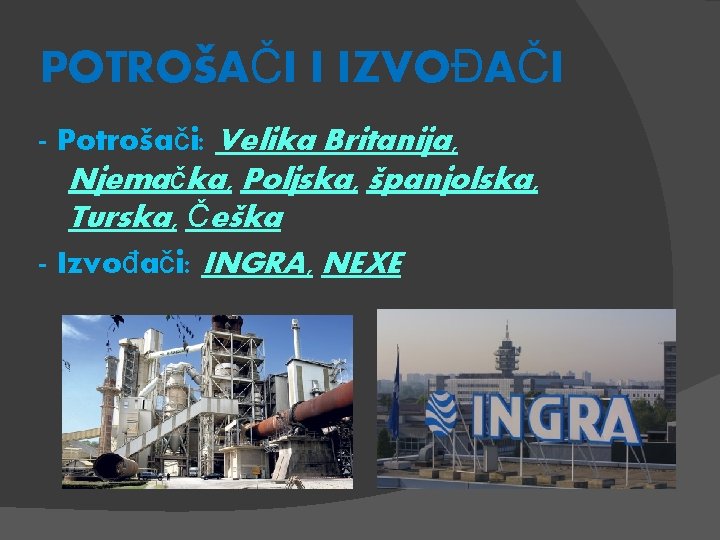 POTROŠAČI I IZVOĐAČI

- Potrošači: Velika Britanija, Njemačka, Poljska, španjolska, Turska, Češka

- Izvođači: INGRA, NEXE

INGRA